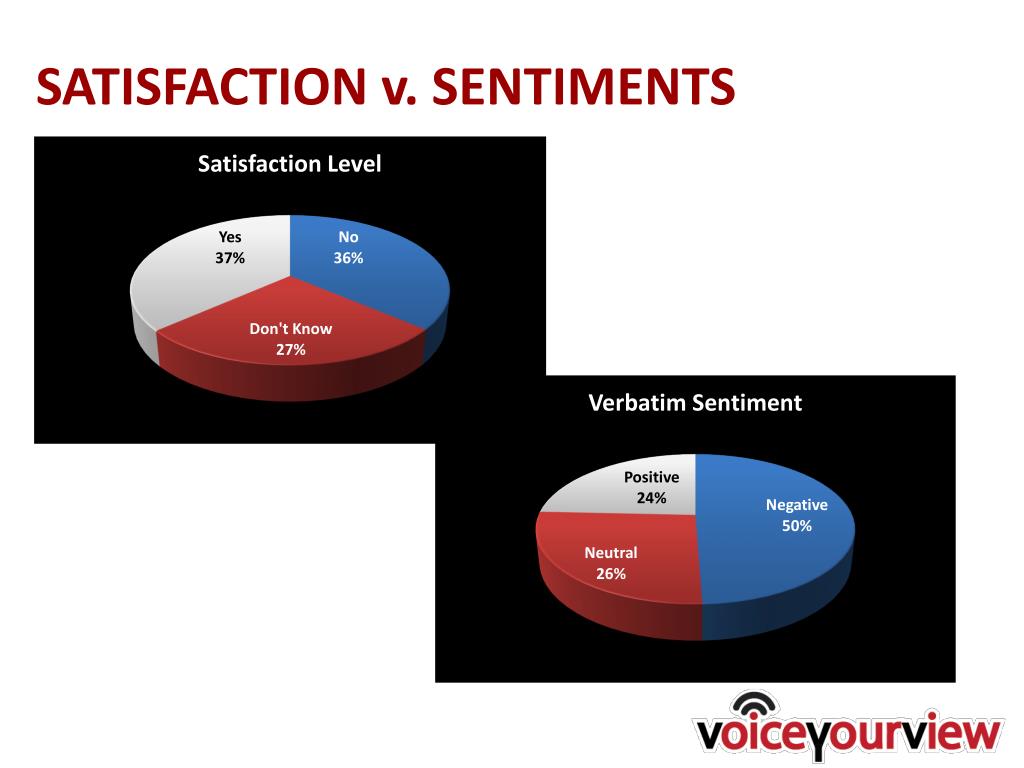 SATISFACTION v. SENTIMENTS

Satisfaction Level

Yes
37%

No
36%

Don't Know
27%

Verbatim Sentiment

Positive
24%

Negative
50%

Neutral
26%

voiceyourview